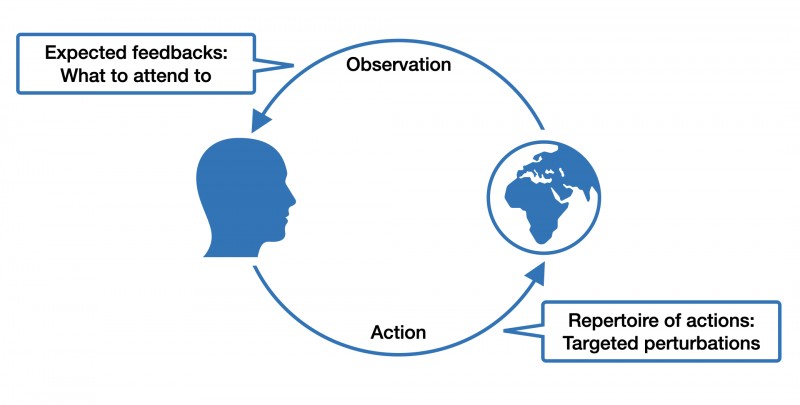 Expected feedbacks:
What to attend to

Observation

Action

Repertoire of actions:
Targeted perturbations